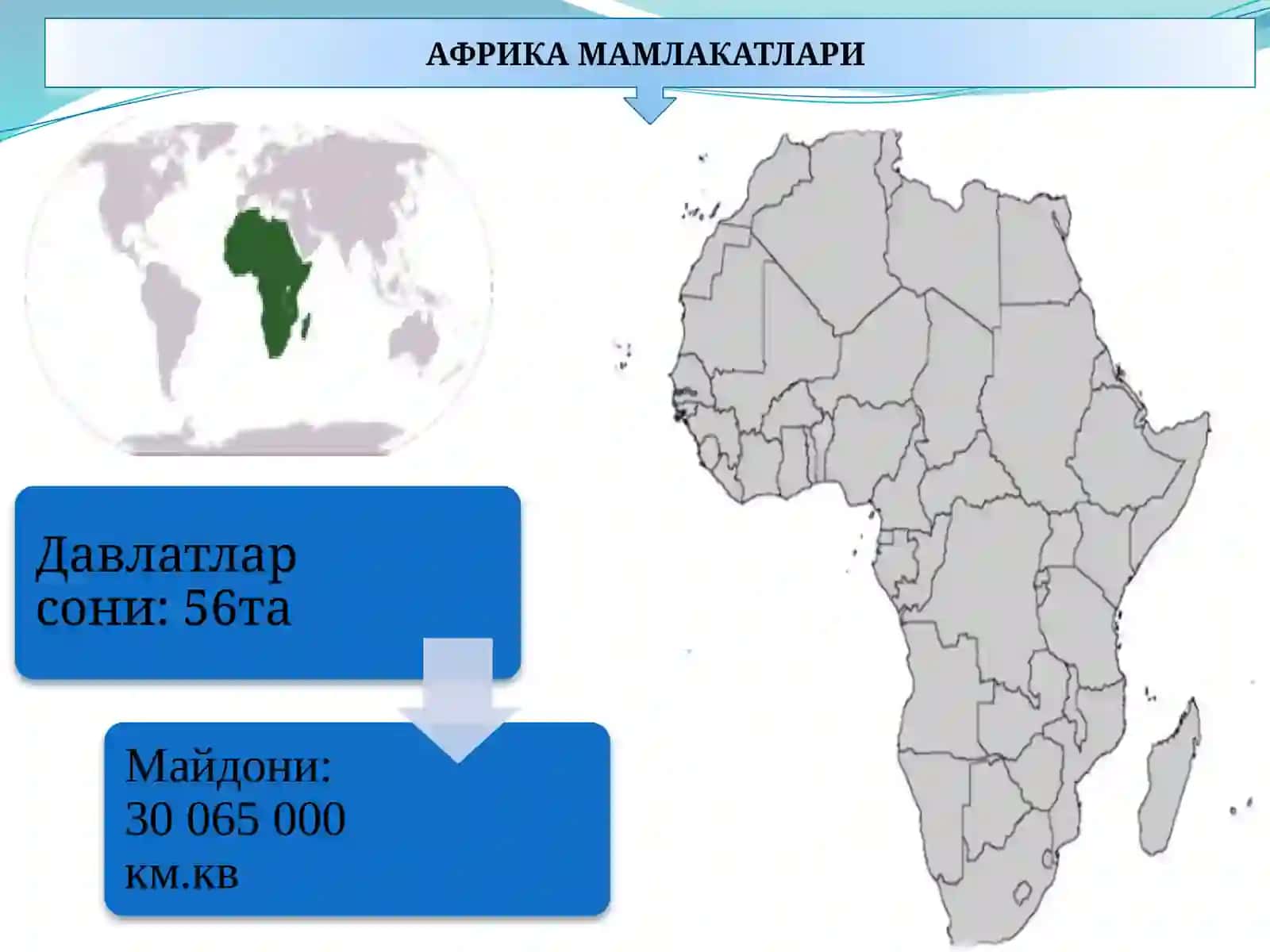 АФРИКА МАМЛАКАТЛАРИ

Давлатлар сони: 56та

Майдони: 30 065 000 км.кв